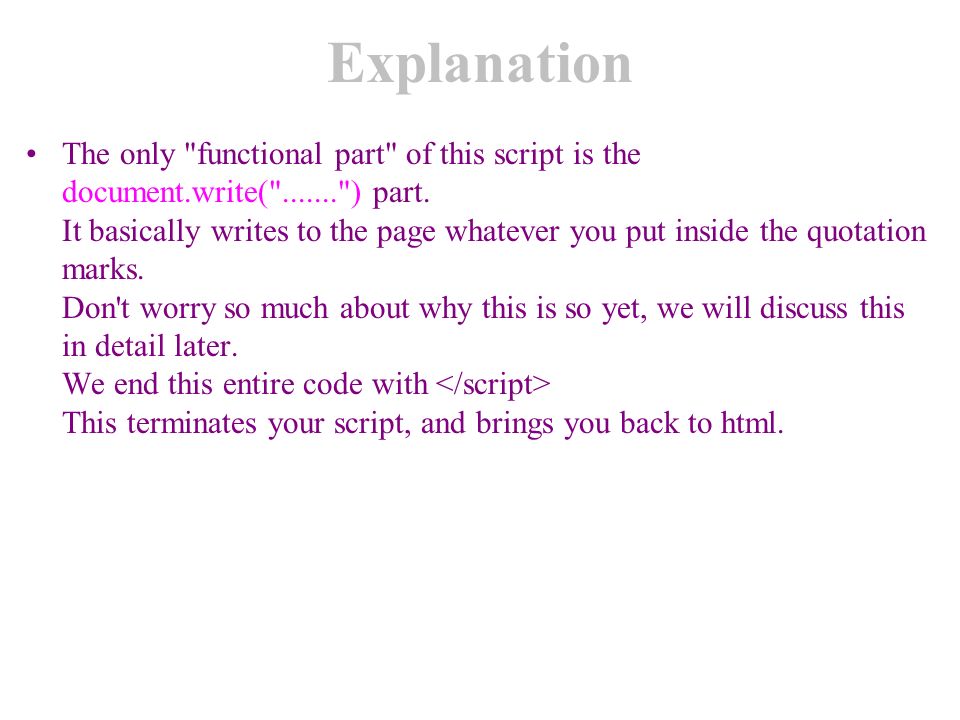 Explanation

• The only "functional part" of this script is the document.write(".......") part.
It basically writes to the page whatever you put inside the quotation marks.
Don't worry so much about why this is so yet, we will discuss this in detail later.
We end this entire code with </script>
This terminates your script, and brings you back to html.